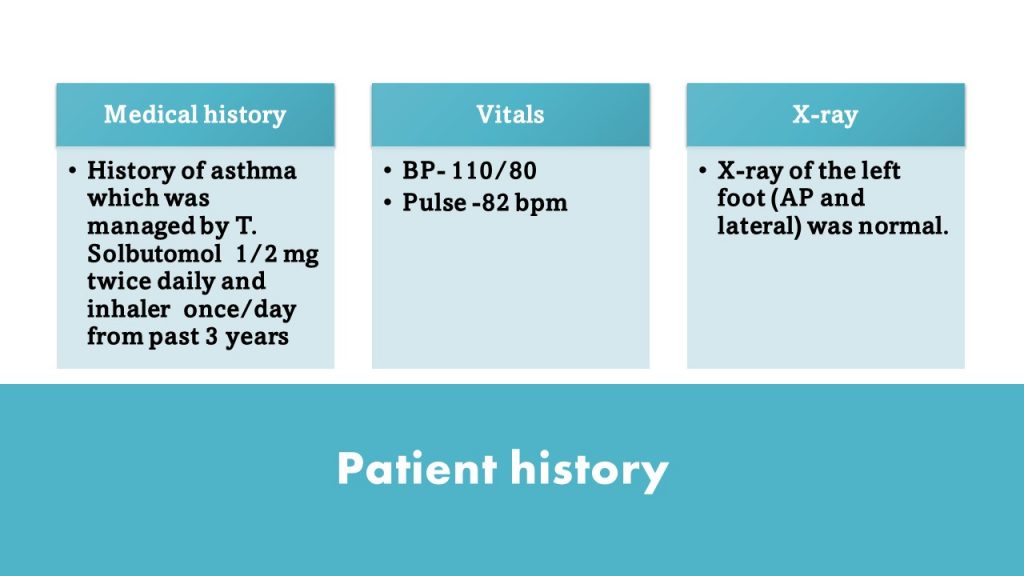 Medical history

• History of asthma which was managed by T. Solbutomol 1/2 mg twice daily and inhaler once/day from past 3 years

Vitals

• BP- 110/80
• Pulse -82 bpm

X-ray

• X-ray of the left foot (AP and lateral) was normal.

Patient history